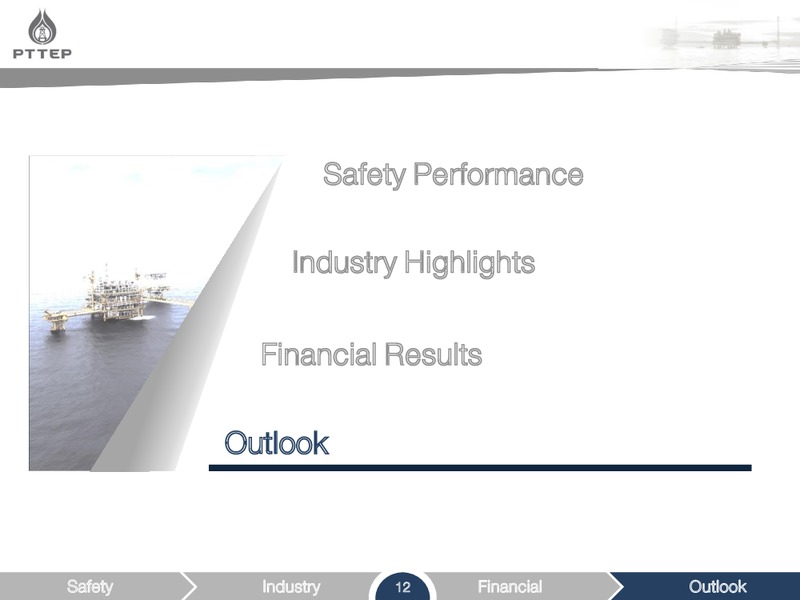 PTTEP

Safety Performance

Industry Highlights

Financial Results

Outlook

Safety Industry 12 Financial Outlook